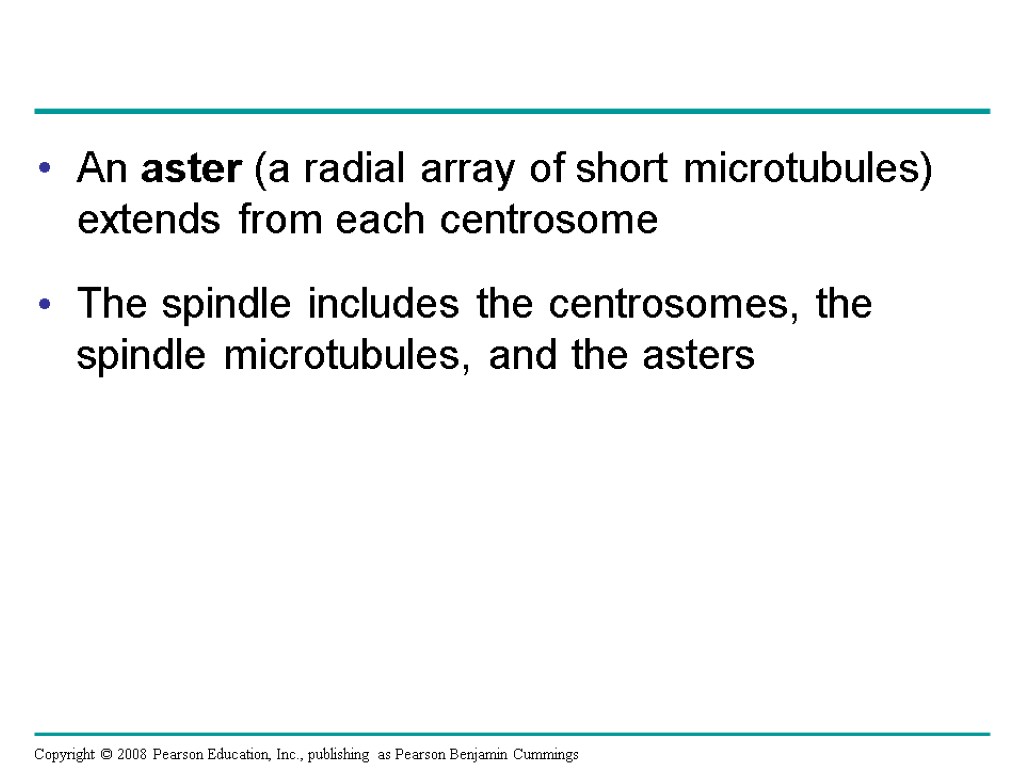 • An aster (a radial array of short microtubules) extends from each centrosome

• The spindle includes the centrosomes, the spindle microtubules, and the asters

Copyright © 2008 Pearson Education, Inc., publishing as Pearson Benjamin Cummings